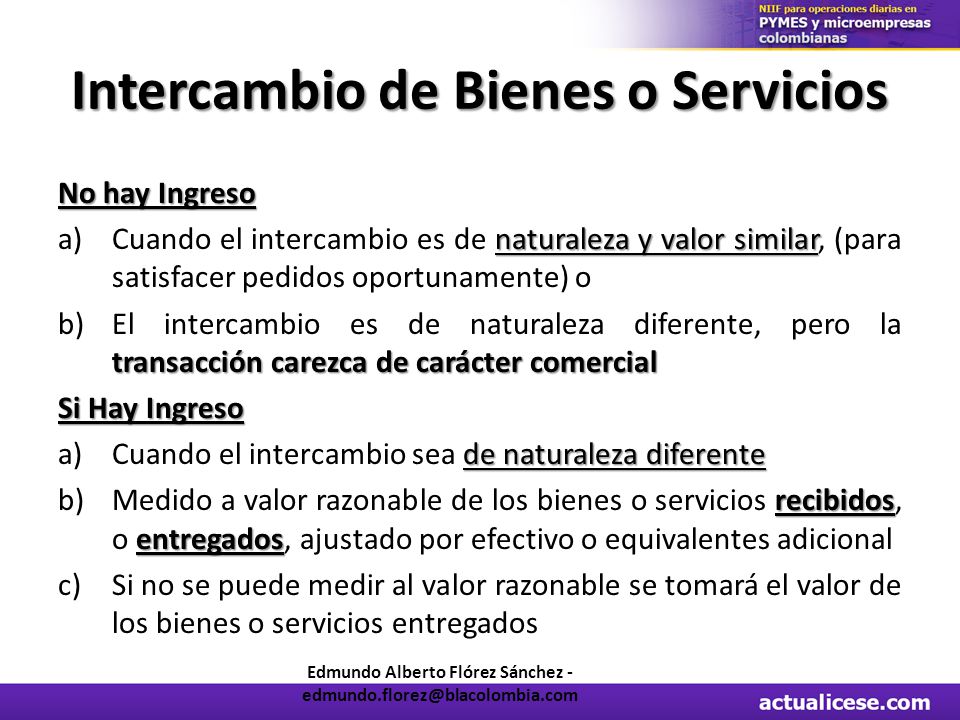 NIIF para operaciones diarias en
PYMES y microempresas
colombianas

Intercambio de Bienes o Servicios

No hay Ingreso

a) Cuando el intercambio es de naturaleza y valor similar, (para satisfacer pedidos oportunamente) o

b) El intercambio es de naturaleza diferente, pero la transacción carezca de carácter comercial

Si Hay Ingreso

a) Cuando el intercambio sea de naturaleza diferente

b) Medido a valor razonable de los bienes o servicios recibidos, o entregados, ajustado por efectivo o equivalentes adicional

c) Si no se puede medir al valor razonable se tomará el valor de los bienes o servicios entregados

Edmundo Alberto Flórez Sánchez - edmundo.florez@blacolombia.com

actualicese.com